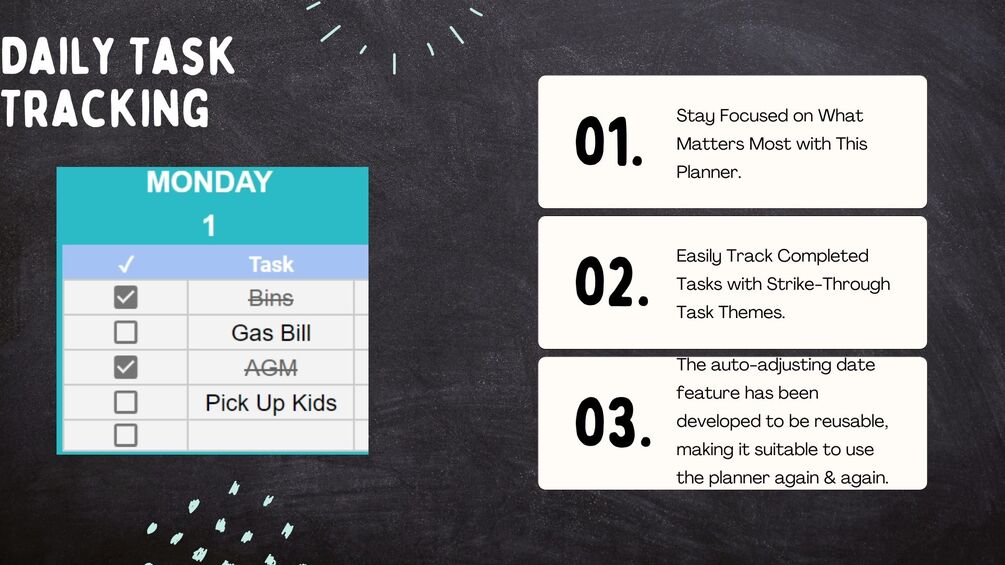 DAILY TASK TRACKING

MONDAY
1

| ✓ | Task |
|---|---|
| ☑ | ~~Bins~~ |
| ☐ | Gas Bill |
| ☑ | ~~AGM~~ |
| ☐ | Pick Up Kids |
| ☐ | |

01. Stay Focused on What Matters Most with This Planner.

02. Easily Track Completed Tasks with Strike-Through Task Themes.

03. The auto-adjusting date feature has been developed to be reusable, making it suitable to use the planner again & again.